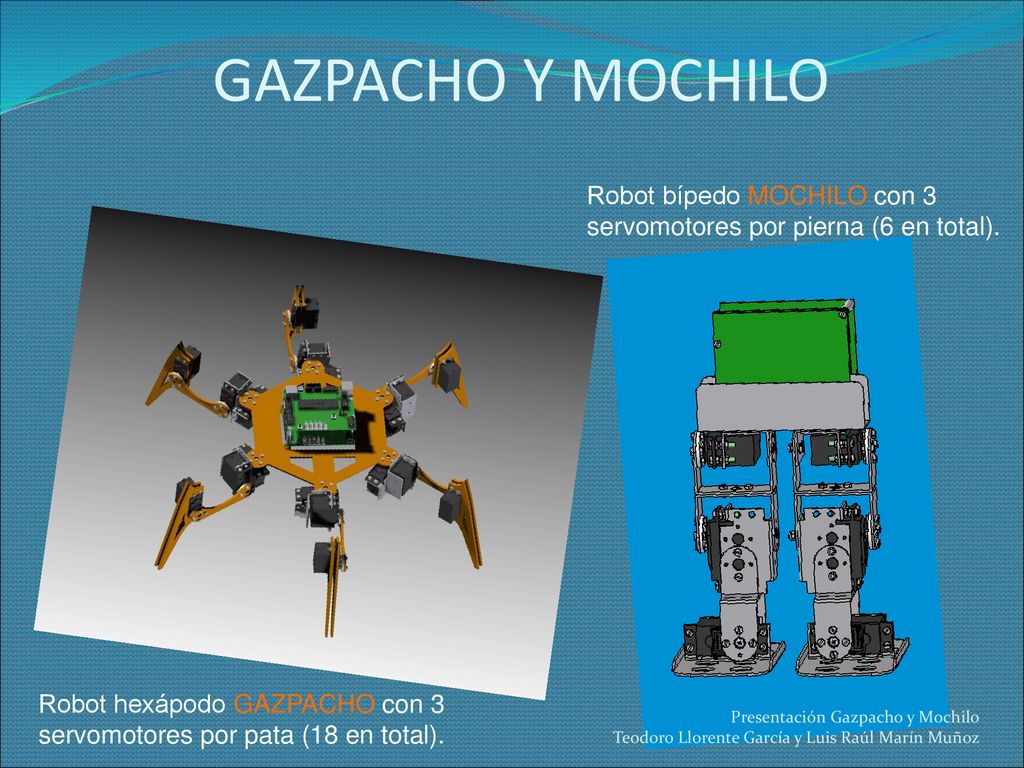 GAZPACHO Y MOCHILO

Robot bípedo MOCHILO con 3 servomotores por pierna (6 en total).

Robot hexápodo GAZPACHO con 3 servomotores por pata (18 en total).

Presentación Gazpacho y Mochilo
Teodoro Llorente García y Luis Raúl Marín Muñoz